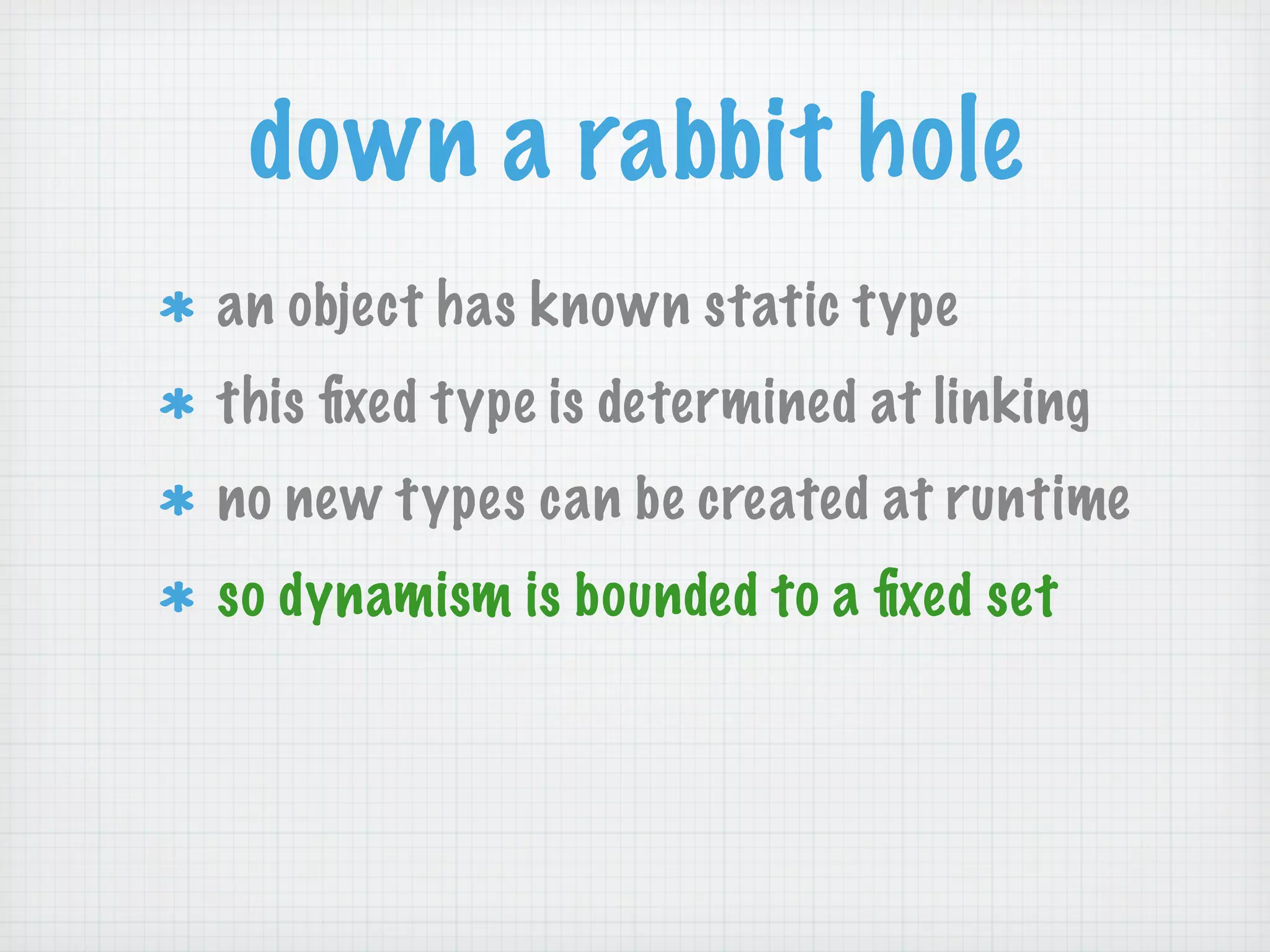 down a rabbit hole

* an object has known static type
* this fixed type is determined at linking
* no new types can be created at runtime
* so dynamism is bounded to a fixed set